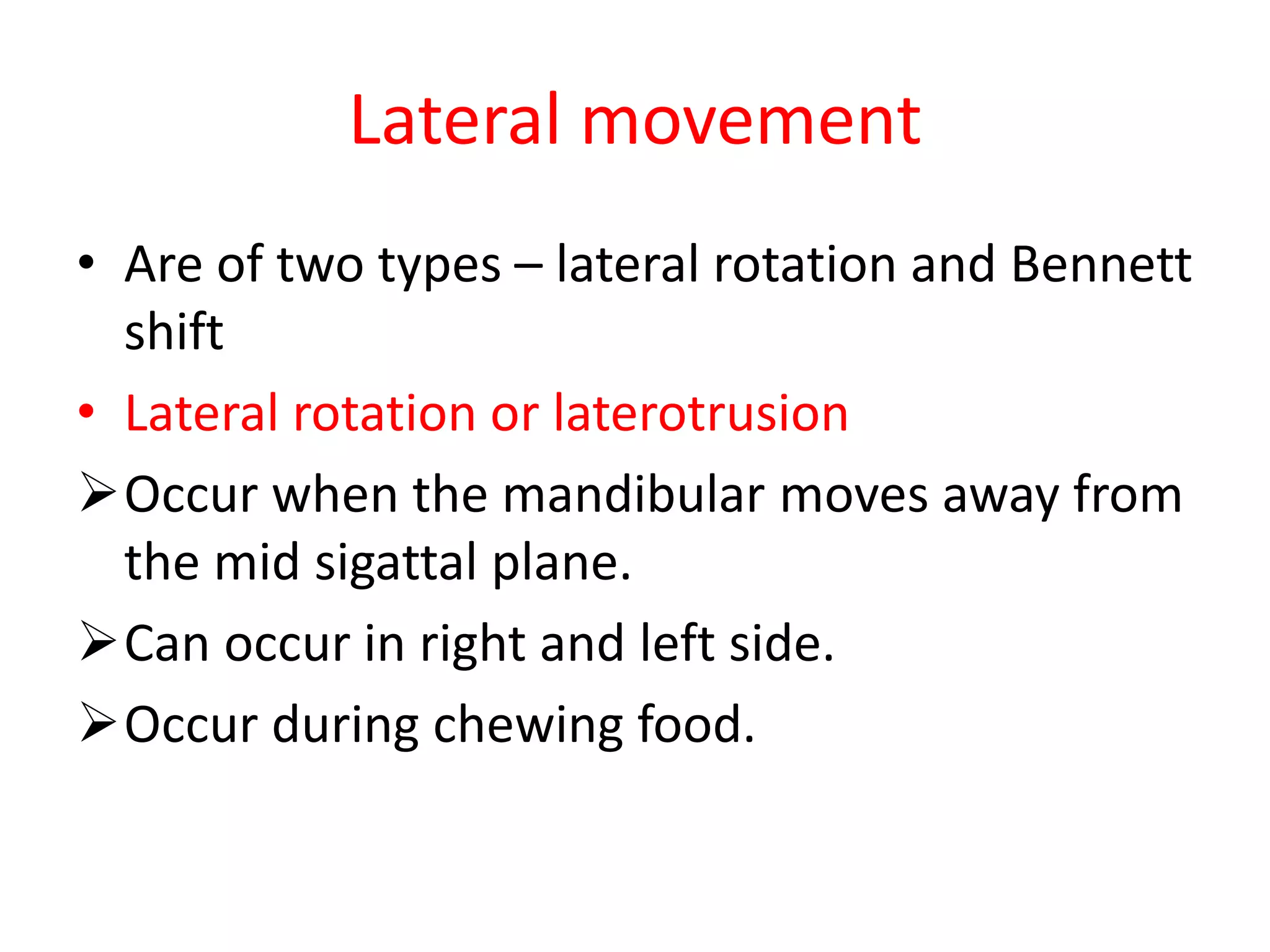 Lateral movement

• Are of two types – lateral rotation and Bennett shift
• Lateral rotation or laterotrusion
➢ Occur when the mandibular moves away from the mid sigattal plane.
➢ Can occur in right and left side.
➢ Occur during chewing food.